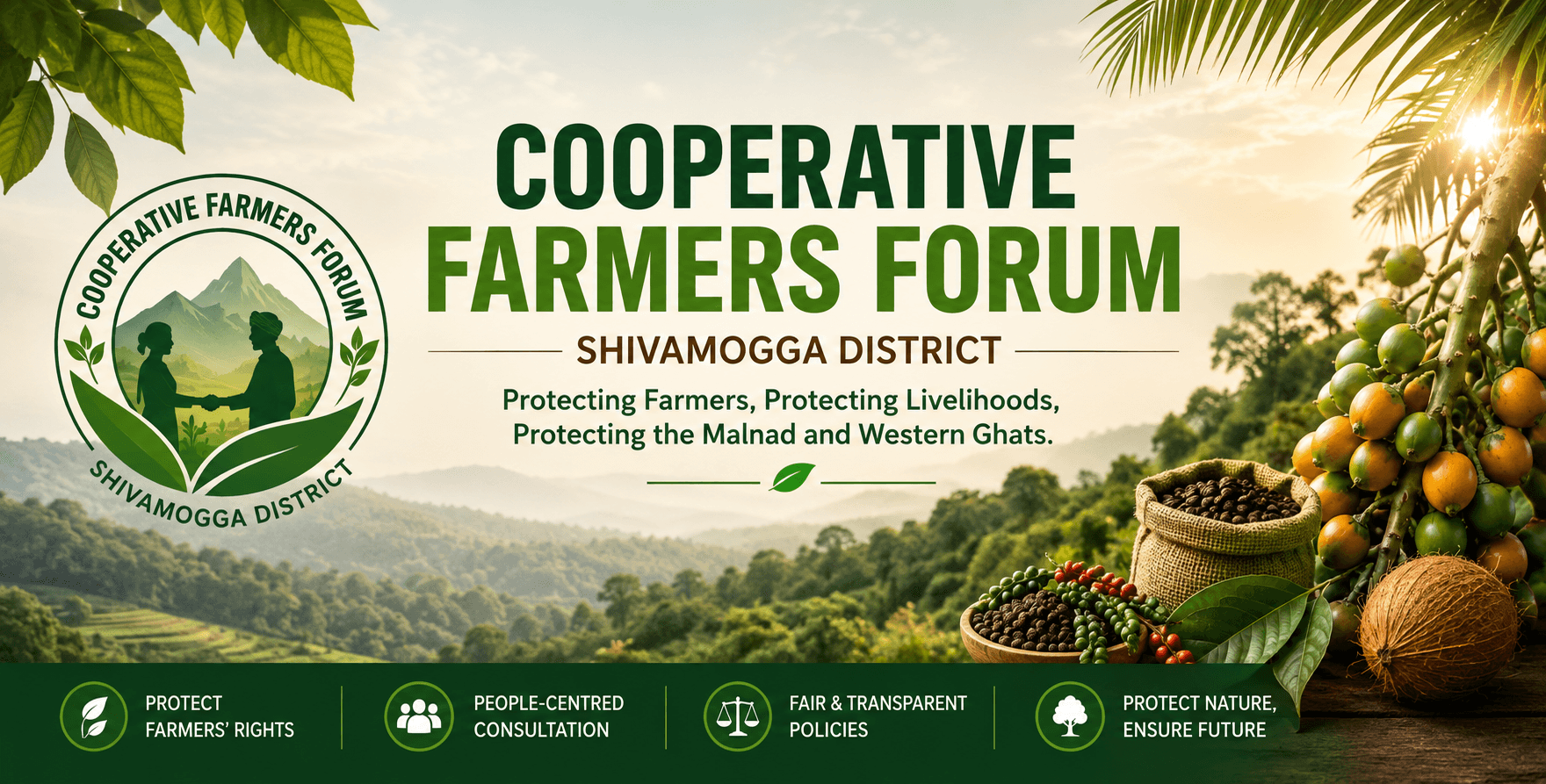 COOPERATIVE FARMERS FORUM
SHIVAMOGGA DISTRICT

COOPERATIVE FARMERS FORUM

SHIVAMOGGA DISTRICT

Protecting Farmers, Protecting Livelihoods, Protecting the Malnad and Western Ghats.

PROTECT FARMERS' RIGHTS

PEOPLE-CENTRED CONSULTATION

FAIR & TRANSPARENT POLICIES

PROTECT NATURE, ENSURE FUTURE